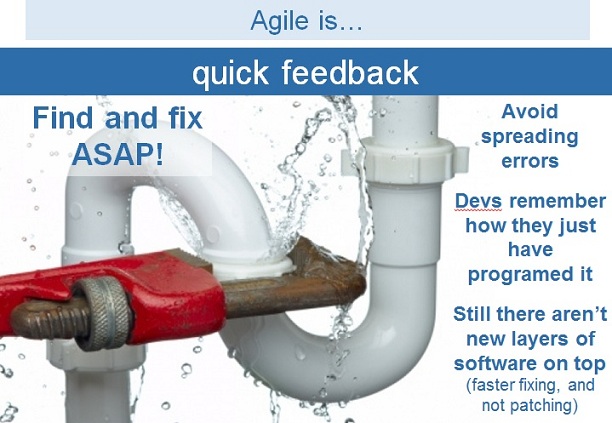 Agile is…

quick feedback

Find and fix ASAP!

Avoid spreading errors

Devs remember how they just have programed it

Still there aren't new layers of software on top
(faster fixing, and not patching)